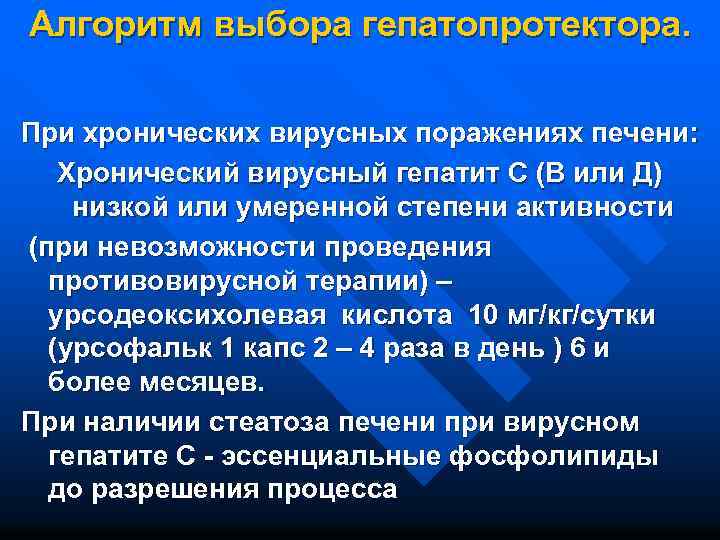 Алгоритм выбора гепатопротектора.

При хронических вирусных поражениях печени:

Хронический вирусный гепатит С (В или Д) низкой или умеренной степени активности

(при невозможности проведения противовирусной терапии) – урсодеоксихолевая кислота 10 мг/кг/сутки (урсофальк 1 капс 2 – 4 раза в день ) 6 и более месяцев.

При наличии стеатоза печени при вирусном гепатите С - эссенциальные фосфолипиды до разрешения процесса